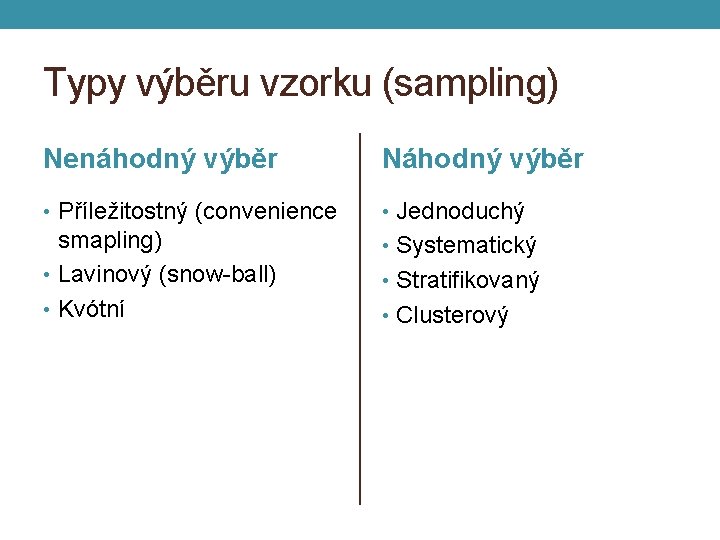 Typy výběru vzorku (sampling)

Nenáhodný výběr

• Příležitostný (convenience smapling)
• Lavinový (snow-ball)
• Kvótní

Náhodný výběr

• Jednoduchý
• Systematický
• Stratifikovaný
• Clusterový